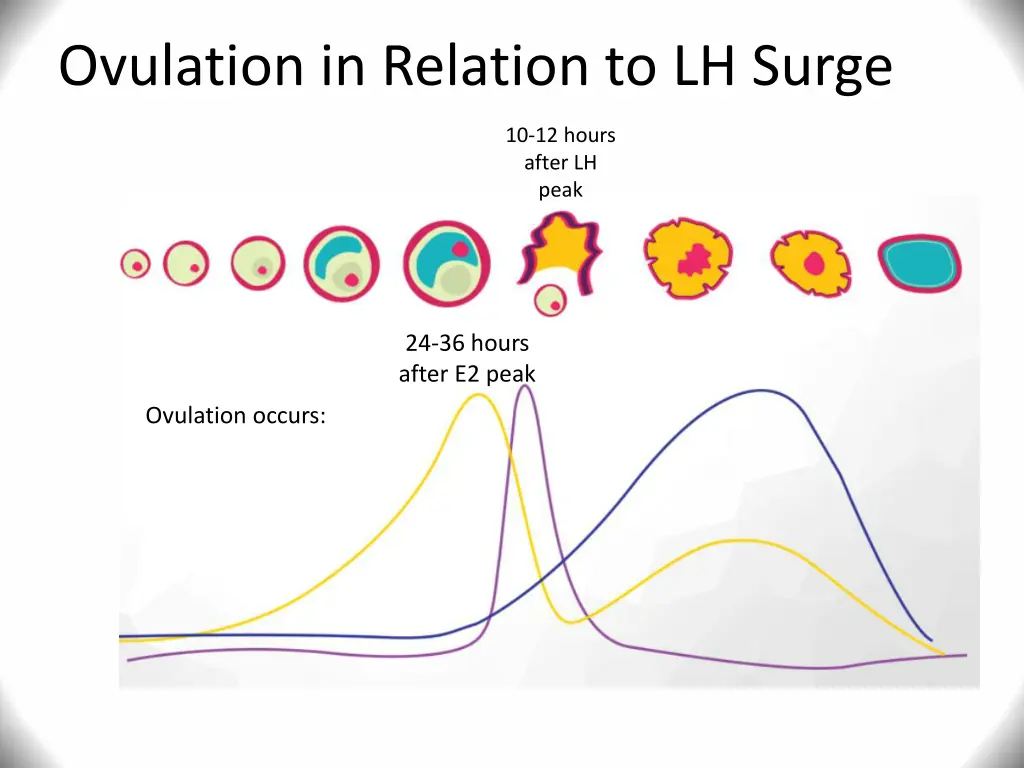 Ovulation in Relation to LH Surge

10-12 hours after LH peak

24-36 hours after E2 peak

Ovulation occurs: